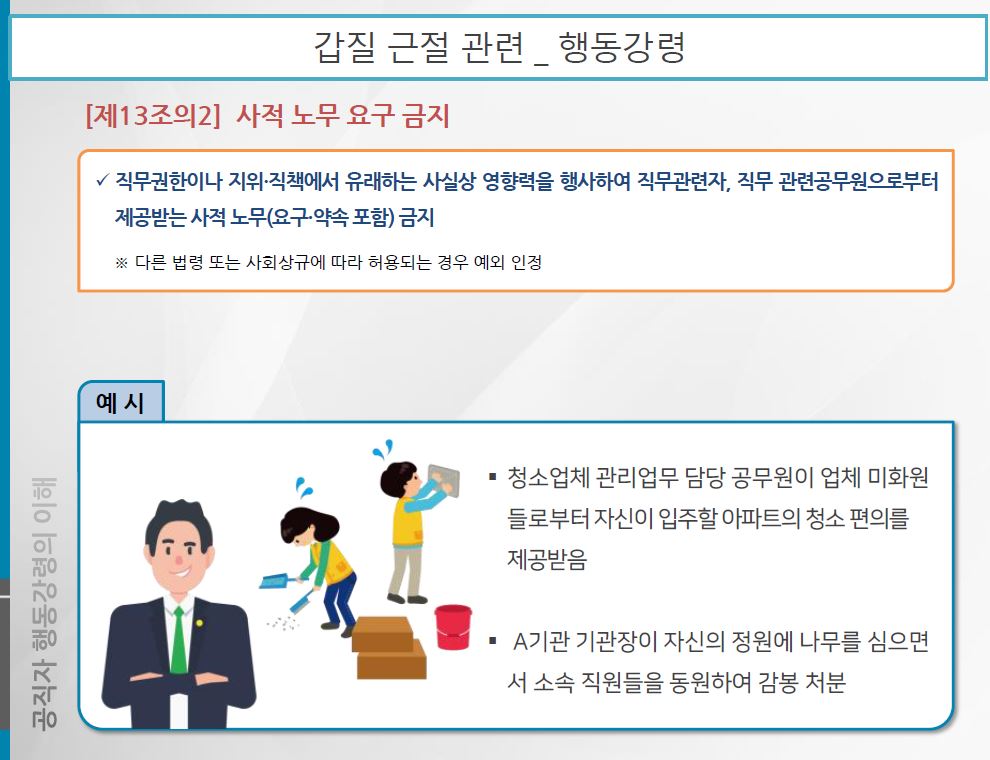 갑질 근절 관련 _ 행동강령

[제13조의2] 사적 노무 요구 금지

✓ 직무권한이나 지위·직책에서 유래하는 사실상 영향력을 행사하여 직무관련자, 직무 관련공무원으로부터 제공받는 사적 노무(요구·약속 포함) 금지

※ 다른 법령 또는 사회상규에 따라 허용되는 경우 예외 인정

예 시

▪ 청소업체 관리업무 담당 공무원이 업체 미화원들로부터 자신이 입주할 아파트의 청소 편의를 제공받음

▪ A기관 기관장이 자신의 정원에 나무를 심으면서 소속 직원들을 동원하여 감봉 처분

공직자 행동강령의 이해